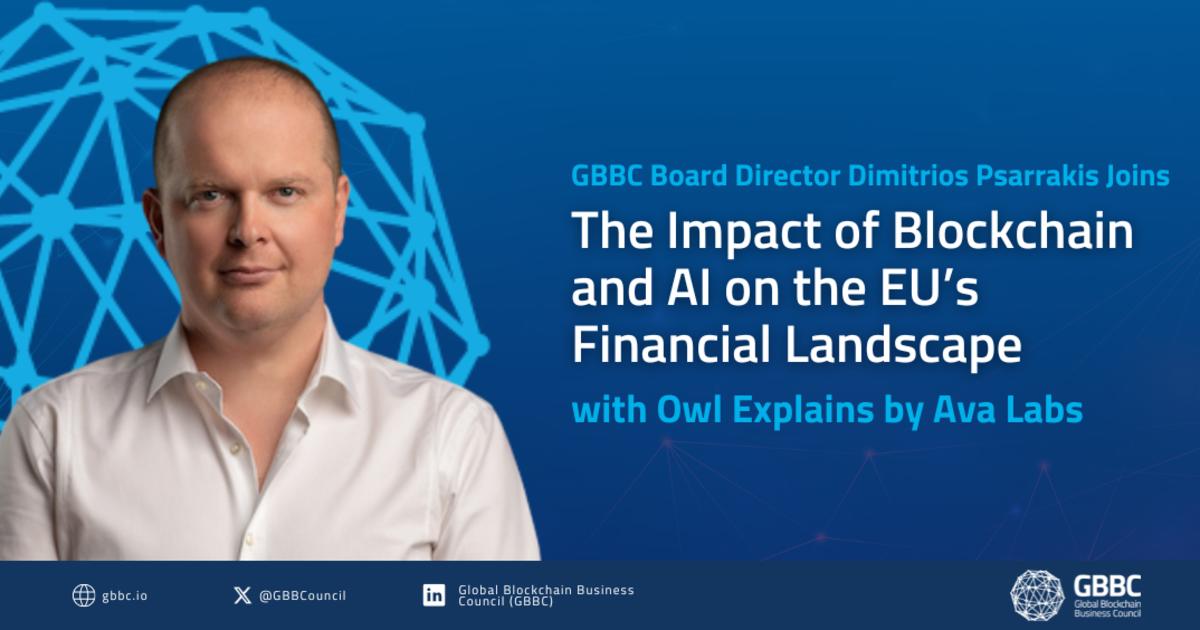 GBBC Board Director Dimitrios Psarrakis Joins

The Impact of Blockchain and AI on the EU's Financial Landscape

with Owl Explains by Ava Labs

gbbc.io

@GBBCouncil

Global Blockchain Business Council (GBBC)

GBBC
Global Blockchain Business Council